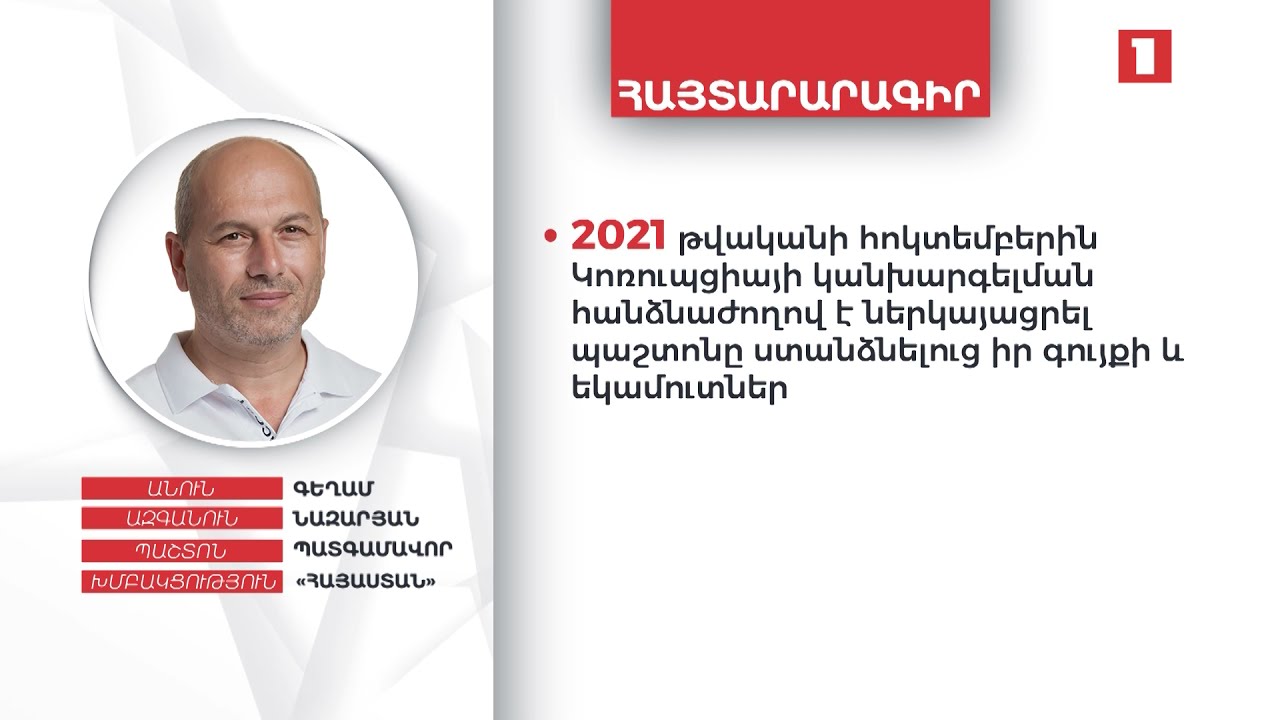 ՀԱՅՏԱՐԱՐԱԳԻՐ

1

• 2021 թվականի հոկտեմբերին Կոռուպցիայի կանխարգելման հանձնաժողով է ներկայացրել պաշտոնը ստանձնելուց իր գույքի և եկամուտներ

| ԱՆՈՒՆ | ԳԵՂԱՄ |
|---|---|
| ԱԶԳԱՆՈՒՆ | ՆԱԶԱՐՅԱՆ |
| ՊԱՇՏՈՆ | ՊԱՏԳԱՄԱՎՈՐ |
| ԽՄԲԱԿՑՈՒԹՅՈՒՆ | «ՀԱՅԱՍՏԱՆ» |